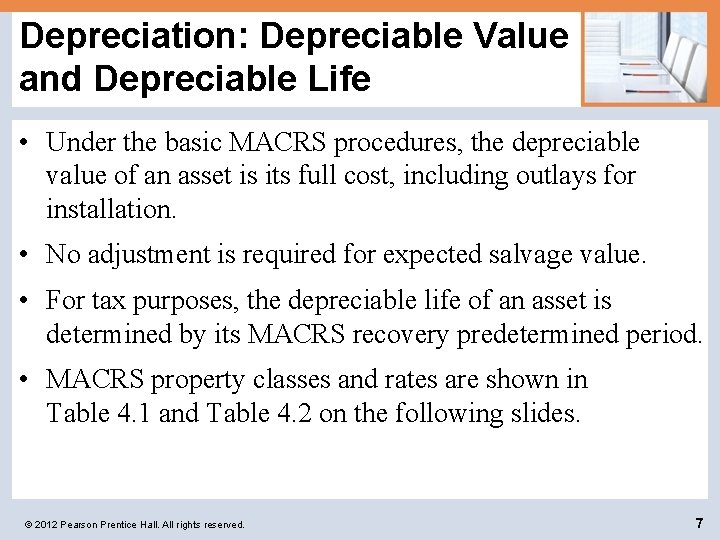 Depreciation: Depreciable Value and Depreciable Life

• Under the basic MACRS procedures, the depreciable value of an asset is its full cost, including outlays for installation.

• No adjustment is required for expected salvage value.

• For tax purposes, the depreciable life of an asset is determined by its MACRS recovery predetermined period.

• MACRS property classes and rates are shown in Table 4.1 and Table 4.2 on the following slides.

© 2012 Pearson Prentice Hall. All rights reserved.

7